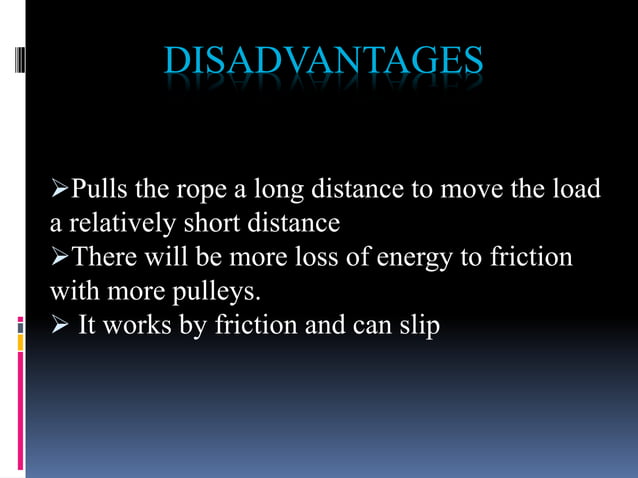 DISADVANTAGES

➢Pulls the rope a long distance to move the load a relatively short distance
➢There will be more loss of energy to friction with more pulleys.
➢ It works by friction and can slip